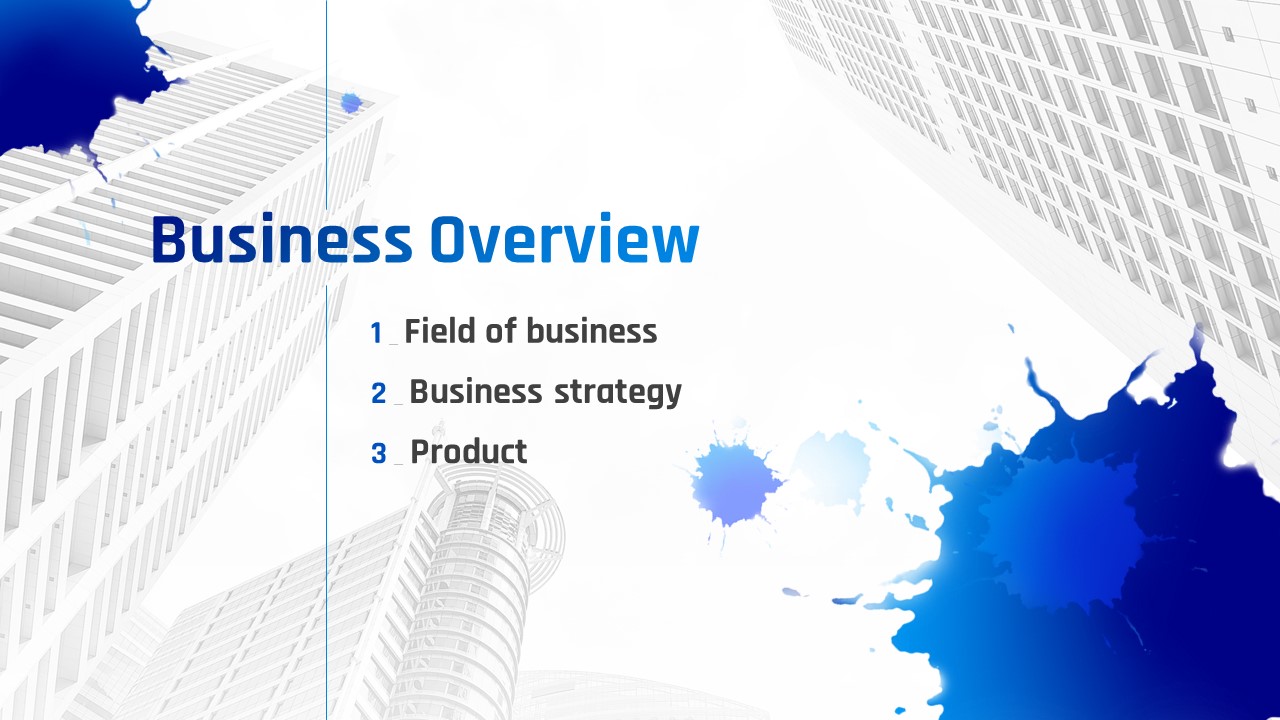 Business Overview

1 _ Field of business

2 _ Business strategy

3 _ Product